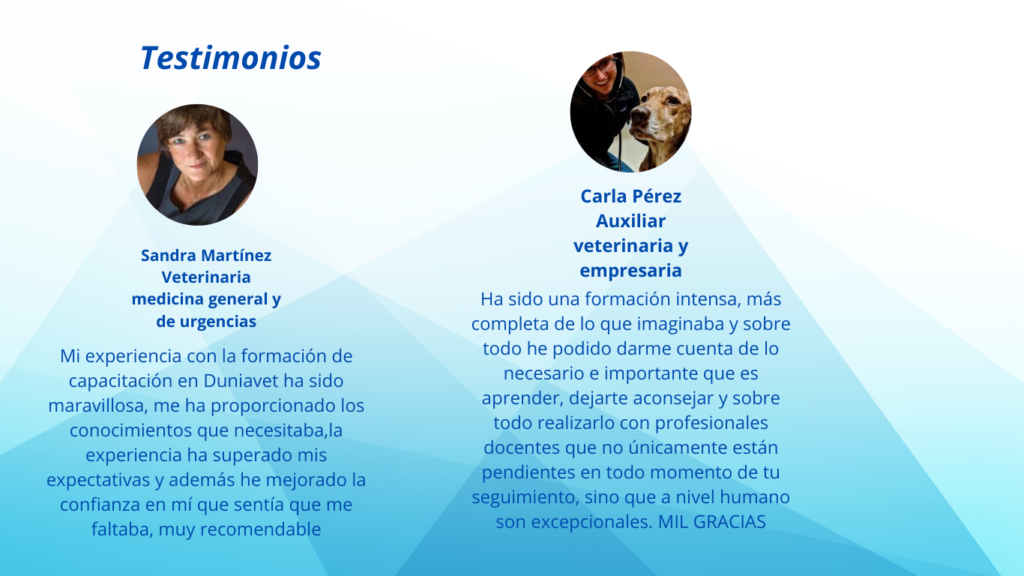 Testimonios

Sandra Martínez
Veterinaria
medicina general y de urgencias

Mi experiencia con la formación de capacitación en Duniavet ha sido maravillosa, me ha proporcionado los conocimientos que necesitaba,la experiencia ha superado mis expectativas y además he mejorado la confianza en mí que sentía que me faltaba, muy recomendable

Carla Pérez
Auxiliar
veterinaria y
empresaria

Ha sido una formación intensa, más completa de lo que imaginaba y sobre todo he podido darme cuenta de lo necesario e importante que es aprender, dejarte aconsejar y sobre todo realizarlo con profesionales docentes que no únicamente están pendientes en todo momento de tu seguimiento, sino que a nivel humano son excepcionales. MIL GRACIAS